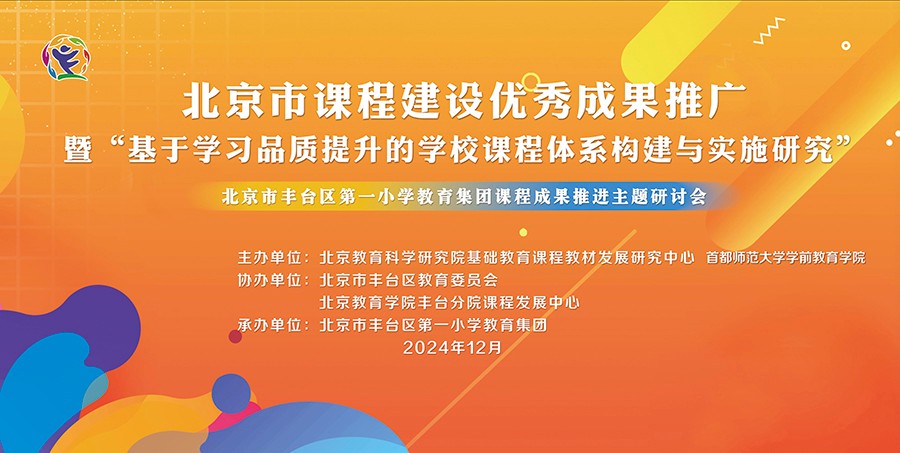 北京市课程建设优秀成果推广
暨“基于学习品质提升的学校课程体系构建与实施研究”

北京市丰台区第一小学教育集团课程成果推进主题研讨会

主办单位：北京教育科学研究院基础教育课程教材发展研究中心 首都师范大学学前教育学院
协办单位：北京市丰台区教育委员会
北京教育学院丰台分院课程发展中心
承办单位：北京市丰台区第一小学教育集团
2024年12月